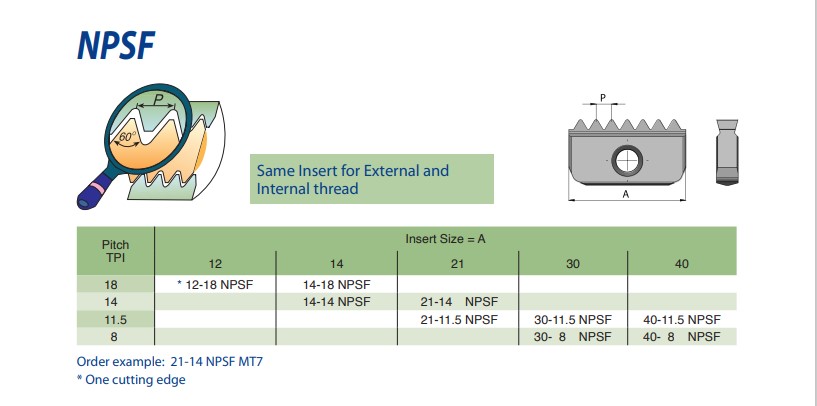 NPSF

P

60°

Same Insert for External and Internal thread

P

A

| Pitch TPI | Insert Size = A | | | | |
|---|---|---|---|---|---|
| | 12 | 14 | 21 | 30 | 40 |
| 18 | * 12-18 NPSF | 14-18 NPSF | | | |
| 14 | | 14-14 NPSF | 21-14 NPSF | | |
| 11.5 | | | 21-11.5 NPSF | 30-11.5 NPSF | 40-11.5 NPSF |
| 8 | | | | 30- 8 NPSF | 40- 8 NPSF |

Order example: 21-14 NPSF MT7
* One cutting edge